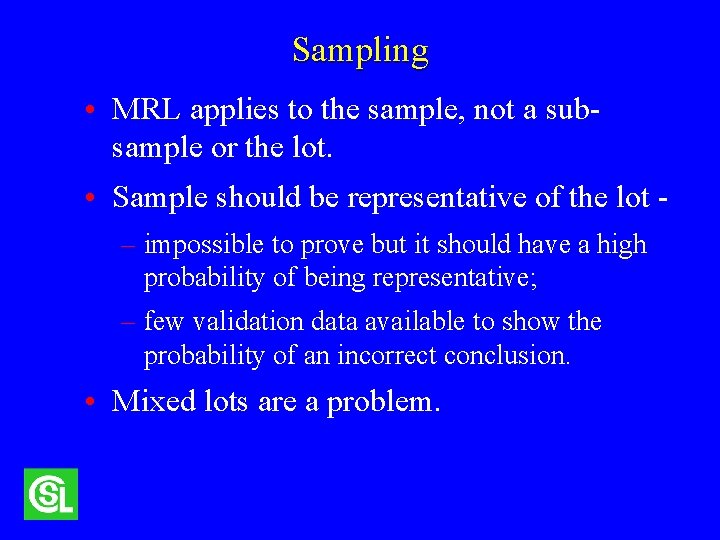 Sampling

• MRL applies to the sample, not a sub-sample or the lot.

• Sample should be representative of the lot -

– impossible to prove but it should have a high probability of being representative;

– few validation data available to show the probability of an incorrect conclusion.

• Mixed lots are a problem.

CSL